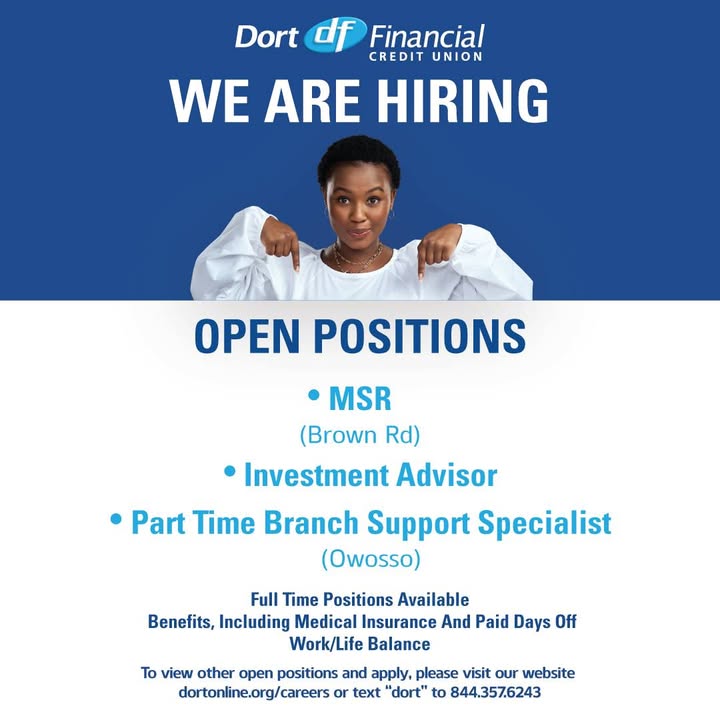 Dort df Financial
CREDIT UNION

WE ARE HIRING

OPEN POSITIONS

• MSR
(Brown Rd)

• Investment Advisor

• Part Time Branch Support Specialist
(Owosso)

Full Time Positions Available
Benefits, Including Medical Insurance And Paid Days Off
Work/Life Balance

To view other open positions and apply, please visit our website dortonline.org/careers or text "dort" to 844.357.6243